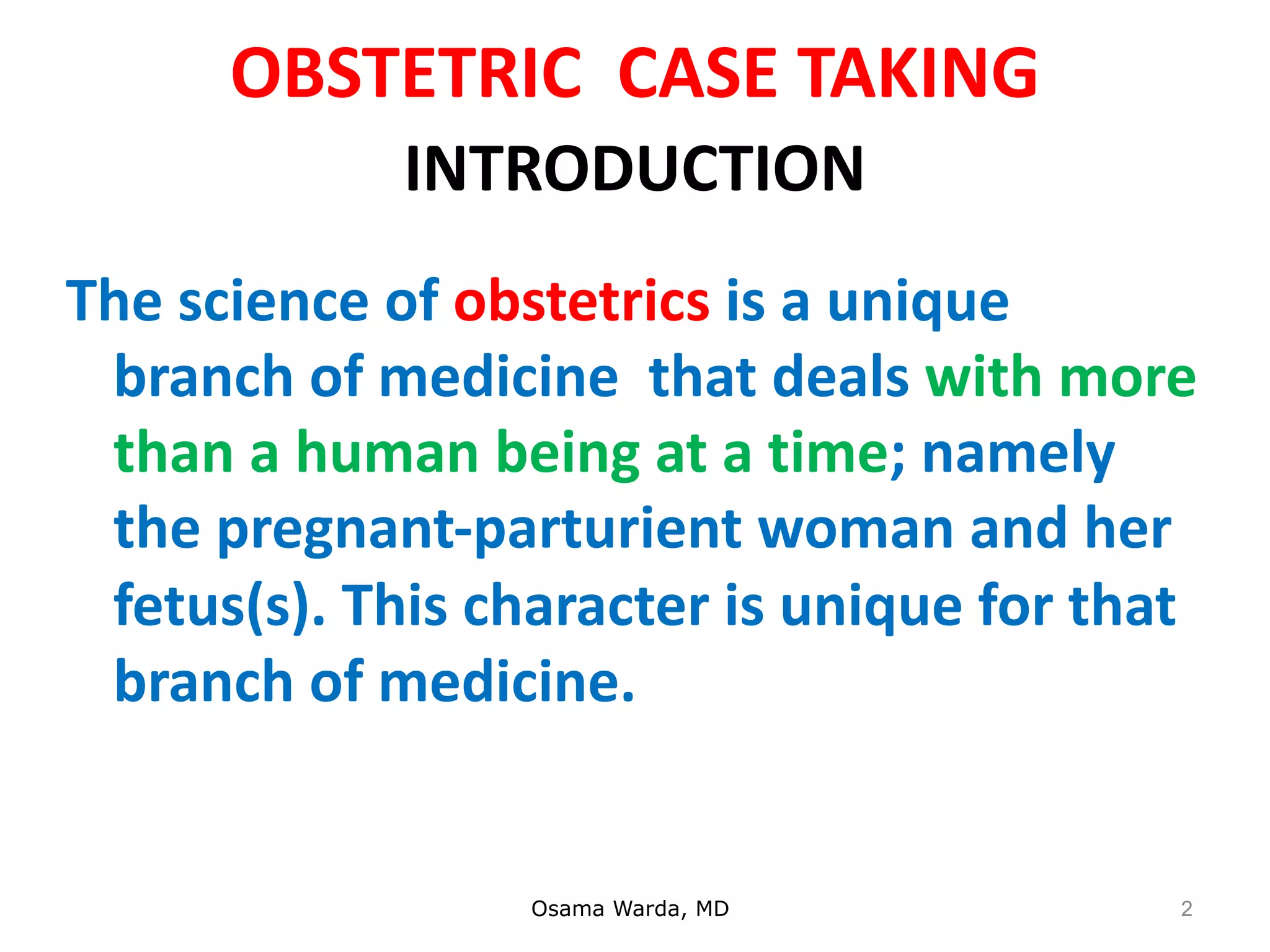 OBSTETRIC CASE TAKING

INTRODUCTION

The science of obstetrics is a unique branch of medicine that deals with more than a human being at a time; namely the pregnant-parturient woman and her fetus(s). This character is unique for that branch of medicine.

Osama Warda, MD

2